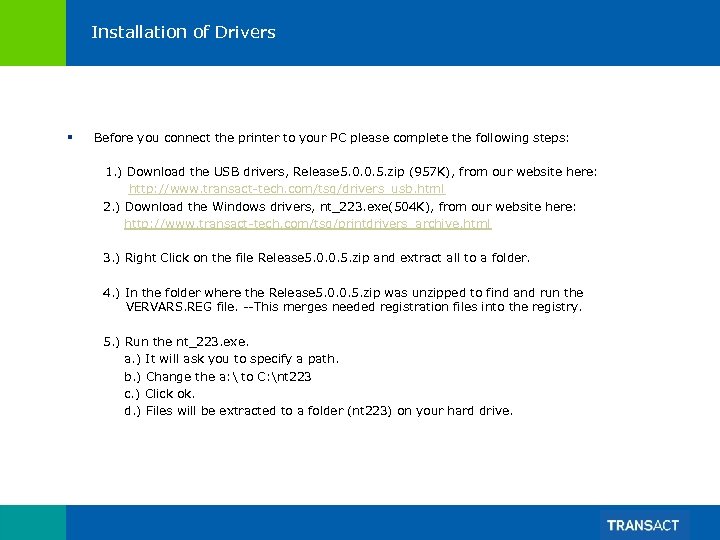 Installation of Drivers

▪ Before you connect the printer to your PC please complete the following steps:

1.) Download the USB drivers, Release5.0.0.5.zip (957K), from our website here: http://www.transact-tech.com/tsg/drivers_usb.html

2.) Download the Windows drivers, nt_223.exe(504K), from our website here: http://www.transact-tech.com/tsg/printdrivers_archive.html

3.) Right Click on the file Release5.0.0.5.zip and extract all to a folder.

4.) In the folder where the Release5.0.0.5.zip was unzipped to find and run the VERVARS.REG file. --This merges needed registration files into the registry.

5.) Run the nt_223.exe.
a.) It will ask you to specify a path.
b.) Change the a:\ to C:\nt223
c.) Click ok.
d.) Files will be extracted to a folder (nt223) on your hard drive.

TRANSACT